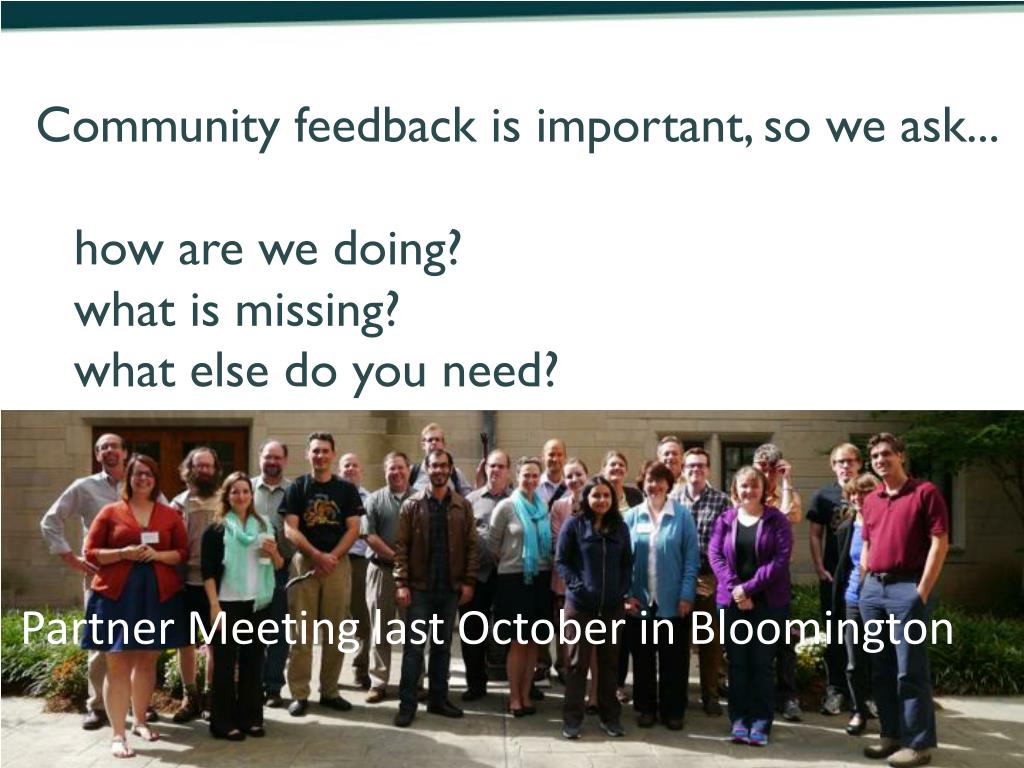 Community feedback is important, so we ask...

how are we doing?
what is missing?
what else do you need?

Partner Meeting last October in Bloomington